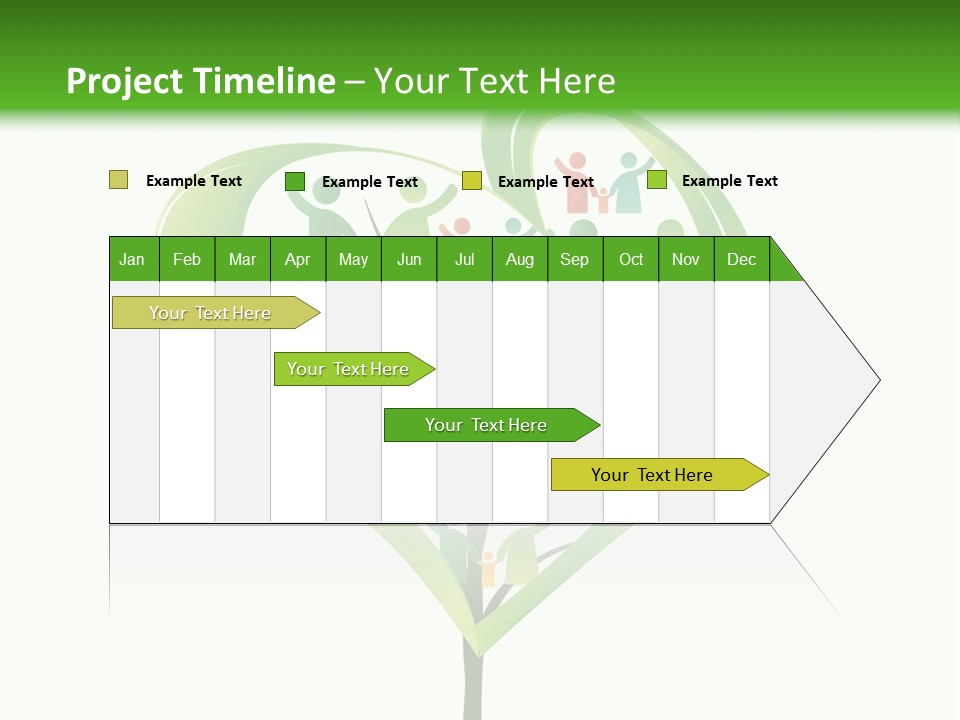 Project Timeline – Your Text Here

Example Text
Example Text
Example Text
Example Text

| Jan | Feb | Mar | Apr | May | Jun | Jul | Aug | Sep | Oct | Nov | Dec |
|---|---|---|---|---|---|---|---|---|---|---|---|

Your Text Here
Your Text Here
Your Text Here
Your Text Here